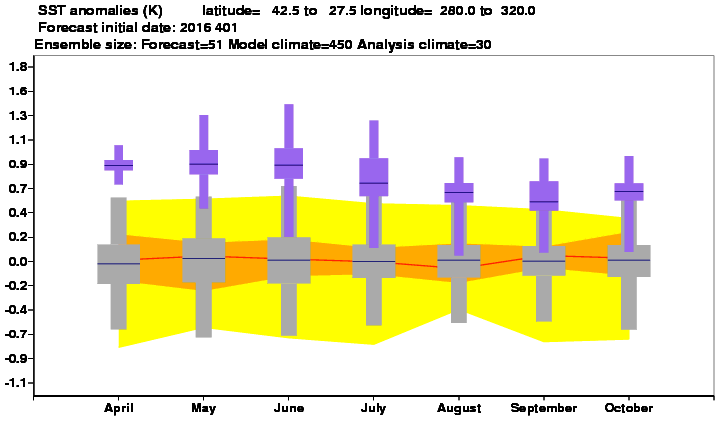 SST anomalies (K) latitude= 42.5 to 27.5 longitude= 280.0 to 320.0
Forecast initial date: 2016 401
Ensemble size: Forecast=51 Model climate=450 Analysis climate=30

1.8
1.6
1.3
1.1
0.9
0.7
0.4
0.2
0.0
-0.2
-0.4
-0.7
-0.9
-1.1

April May June July August September October